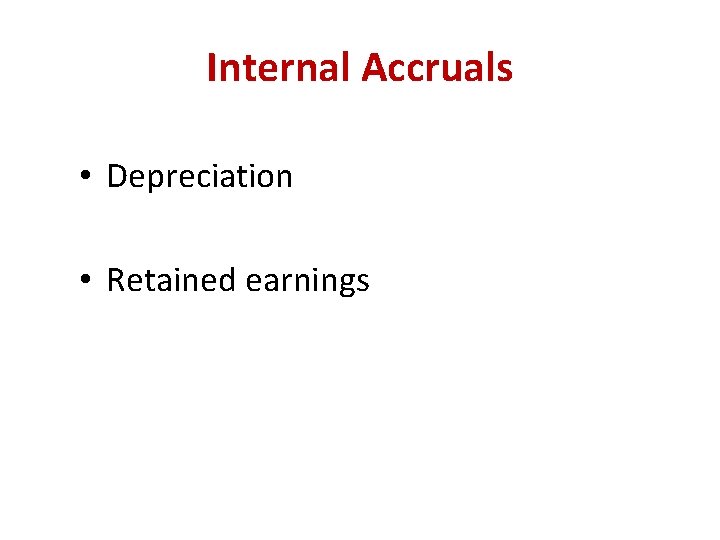 Internal Accruals

• Depreciation

• Retained earnings